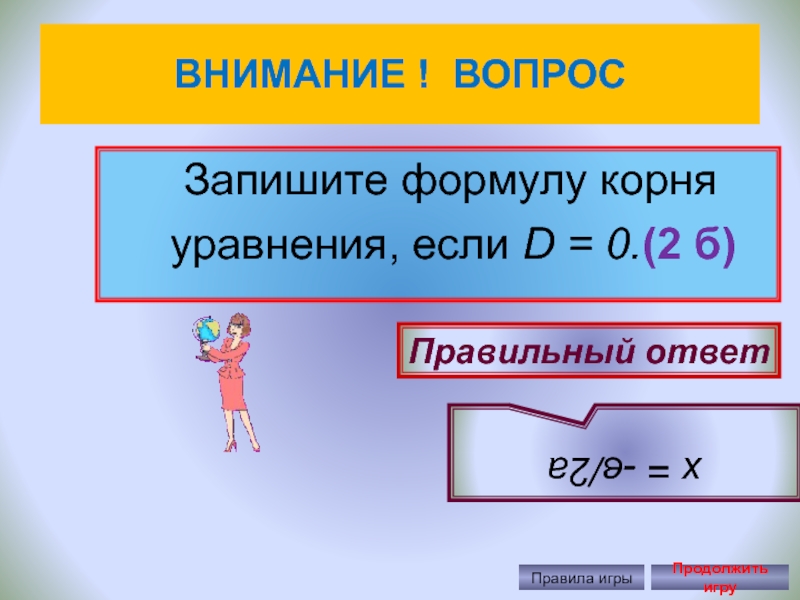 ВНИМАНИЕ ! ВОПРОС

Запишите формулу корня уравнения, если $D = 0$.(2 б)

Правильный ответ

$x = -в/2a$

Правила игры

Продолжить игру